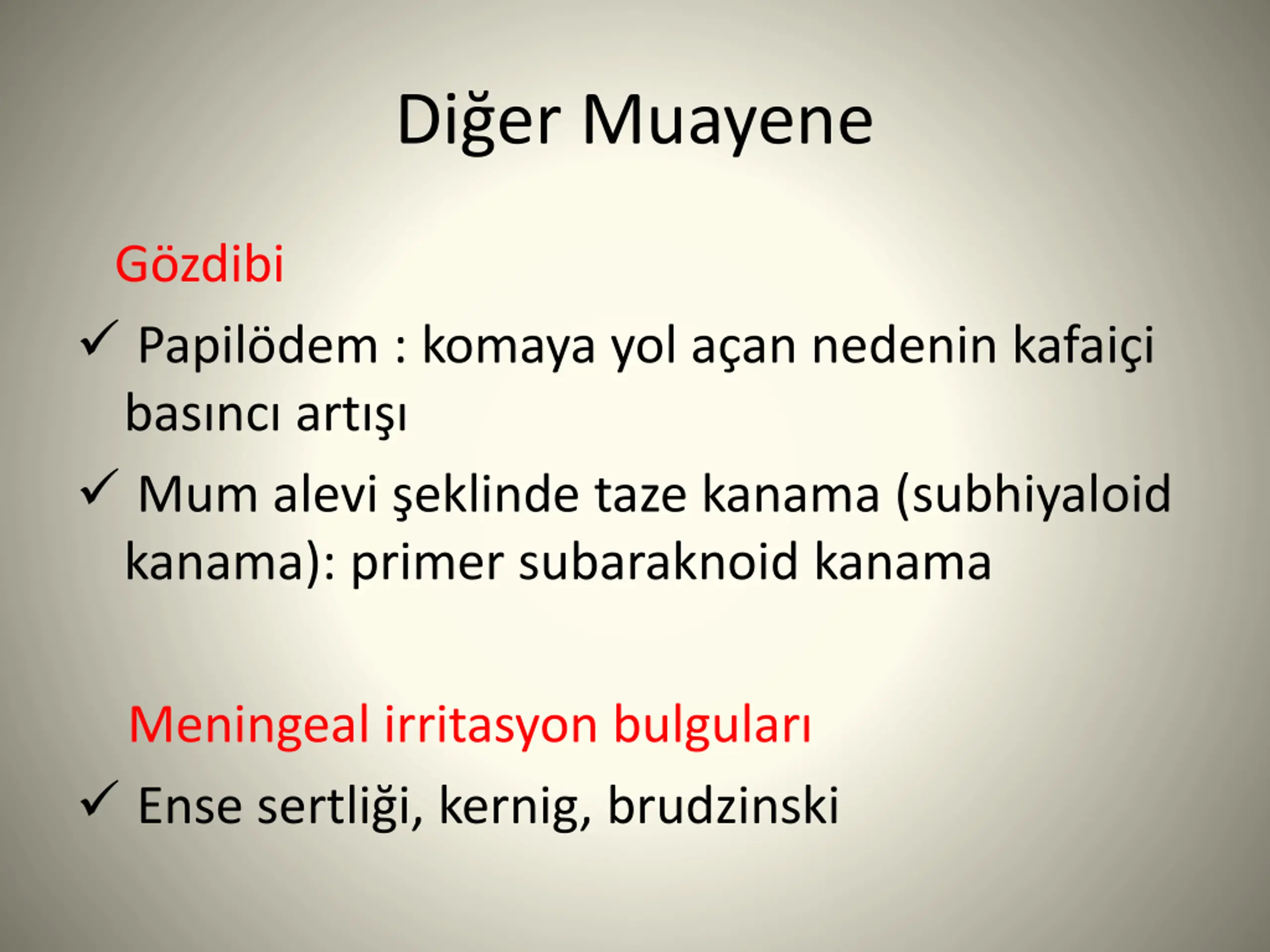 Diğer Muayene

Gözdibi

✓ Papilödem : komaya yol açan nedenin kafaiçi basıncı artışı

✓ Mum alevi şeklinde taze kanama (subhiyaloid kanama): primer subaraknoid kanama

Meningeal irritasyon bulguları

✓ Ense sertliği, kernig, brudzinski